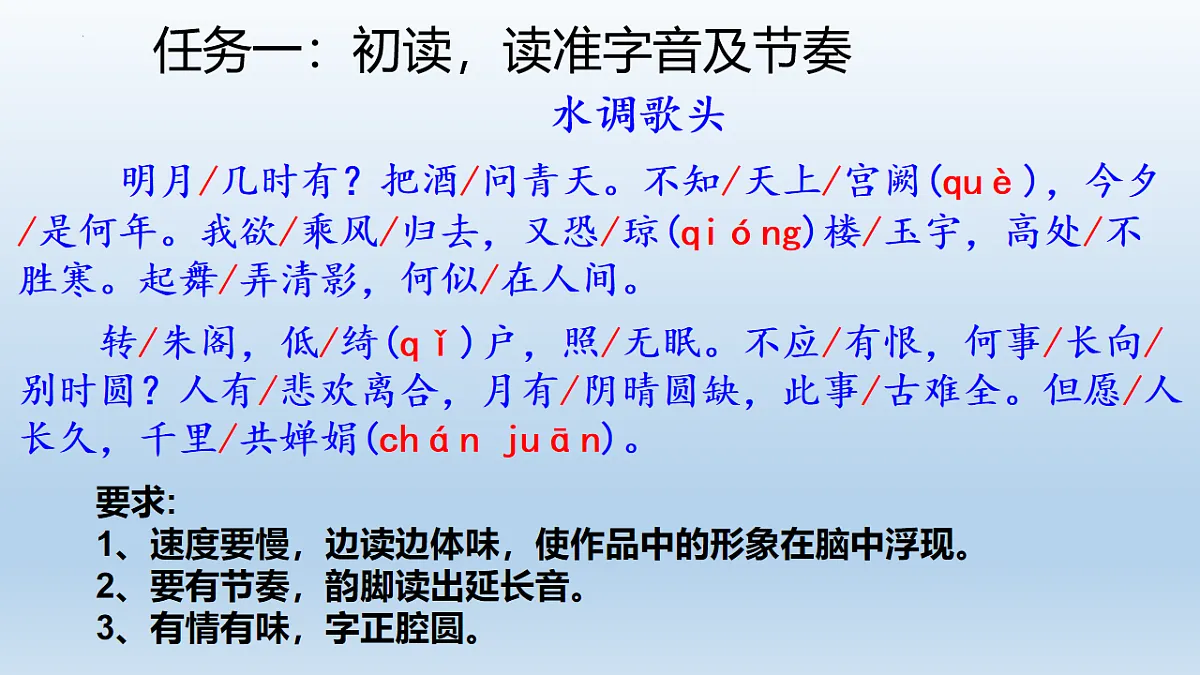 任务一：初读，读准字音及节奏

水调歌头

明月/几时有？把酒/问青天。不知/天上/宫阙(què)，今夕/是何年。我欲/乘风/归去，又恐/琼(qióng)楼/玉宇，高处/不胜寒。起舞/弄清影，何似/在人间。

转/朱阁，低/绮(qǐ)户，照/无眠。不应/有恨，何事/长向/别时圆？人有/悲欢离合，月有/阴晴圆缺，此事/古难全。但愿/人长久，千里/共婵娟(chán juān)。

要求:
1、速度要慢，边读边体味，使作品中的形象在脑中浮现。
2、要有节奏，韵脚读出延长音。
3、有情有味，字正腔圆。